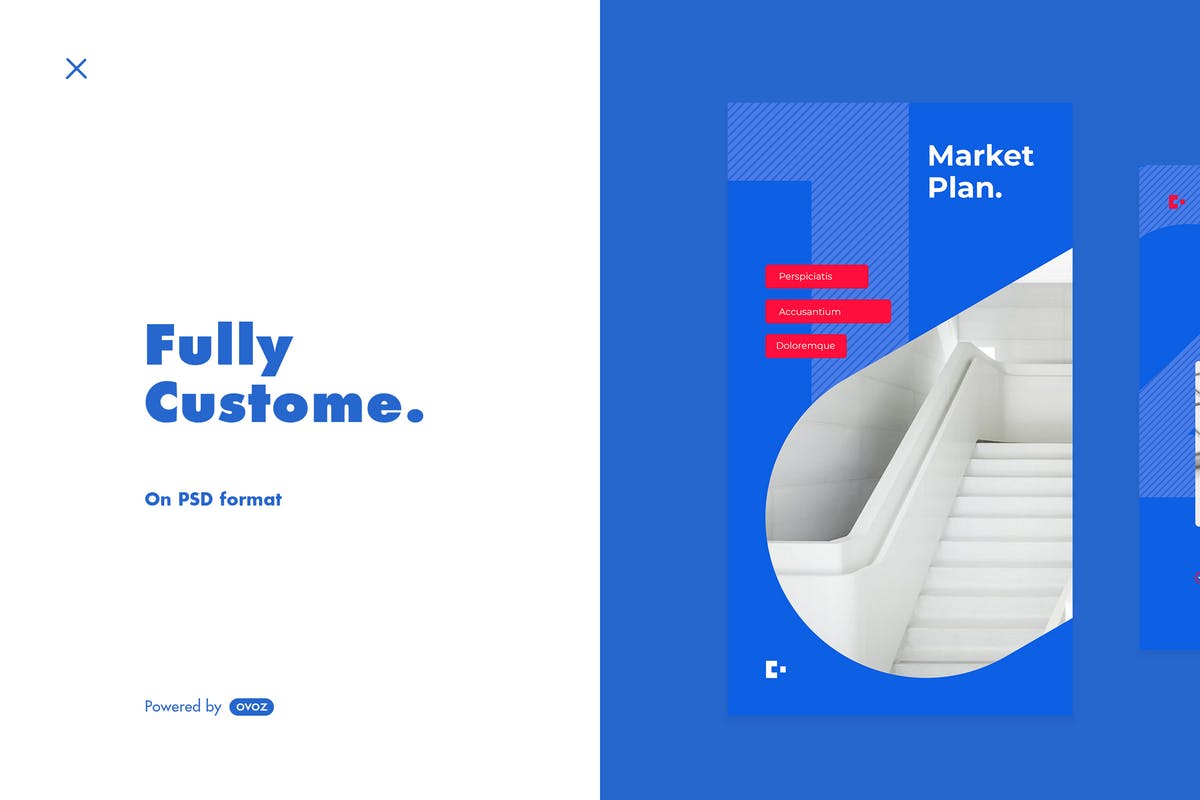 Fully Custome.

On PSD format

Powered by ovoz

Market Plan.

Perspiciatis

Accusantium

Doloremque